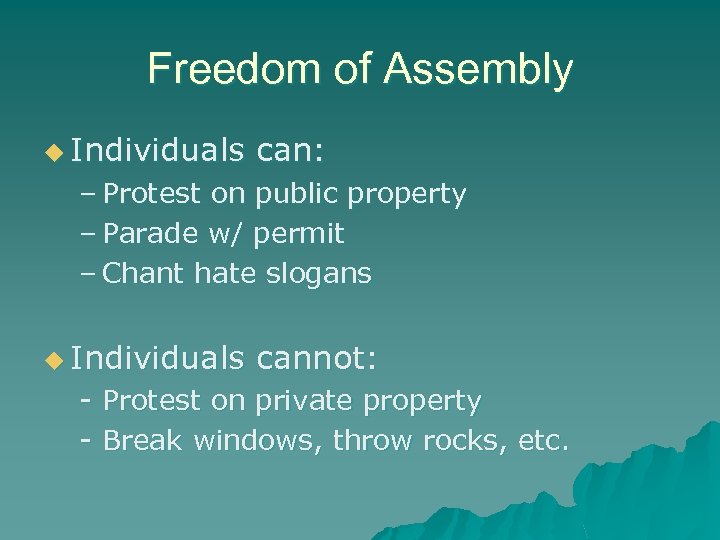 Freedom of Assembly

◆ Individuals can:
– Protest on public property
– Parade w/ permit
– Chant hate slogans

◆ Individuals cannot:
- Protest on private property
- Break windows, throw rocks, etc.